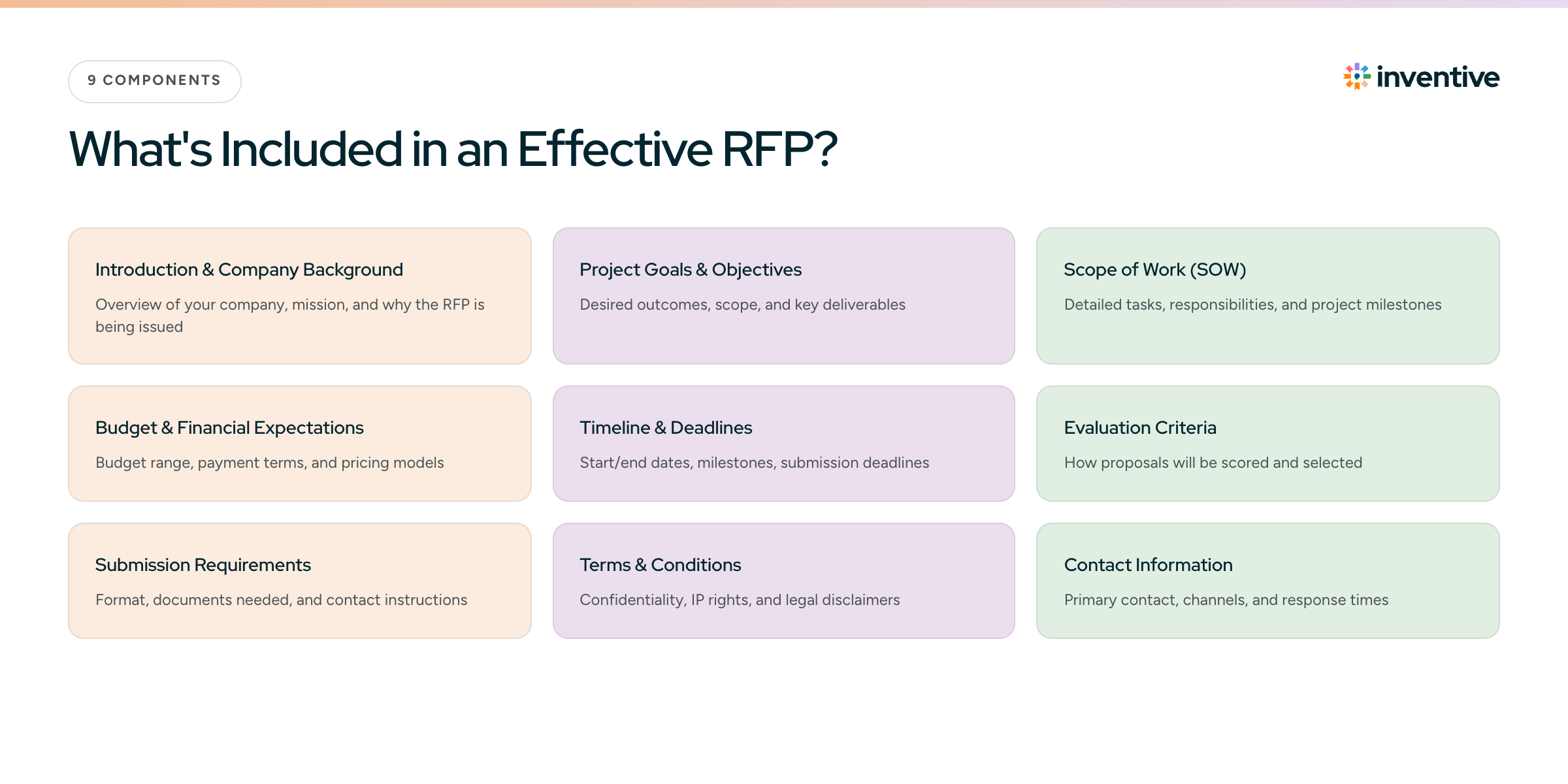 9 COMPONENTS

inventive

What's Included in an Effective RFP?

Introduction & Company Background

Overview of your company, mission, and why the RFP is being issued

Project Goals & Objectives

Desired outcomes, scope, and key deliverables

Scope of Work (SOW)

Detailed tasks, responsibilities, and project milestones

Budget & Financial Expectations

Budget range, payment terms, and pricing models

Timeline & Deadlines

Start/end dates, milestones, submission deadlines

Evaluation Criteria

How proposals will be scored and selected

Submission Requirements

Format, documents needed, and contact instructions

Terms & Conditions

Confidentiality, IP rights, and legal disclaimers

Contact Information

Primary contact, channels, and response times